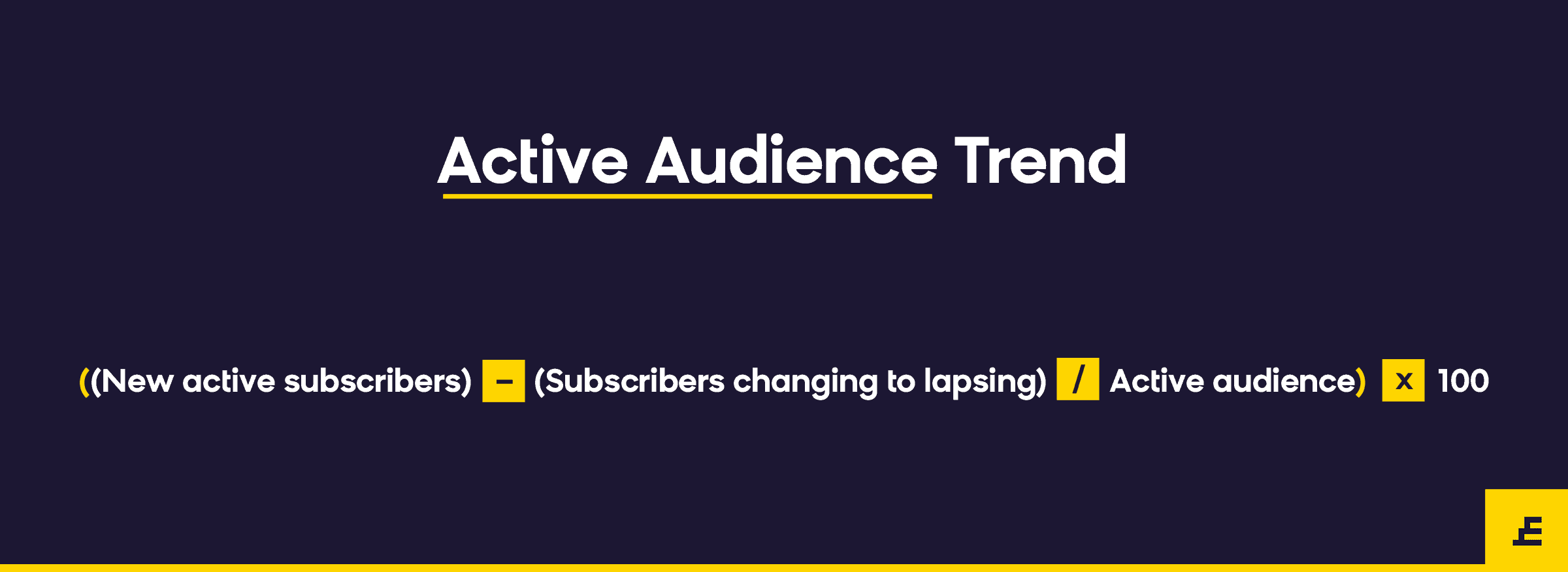 Active Audience Trend

((New active subscribers) – (Subscribers changing to lapsing) / Active audience) x 100